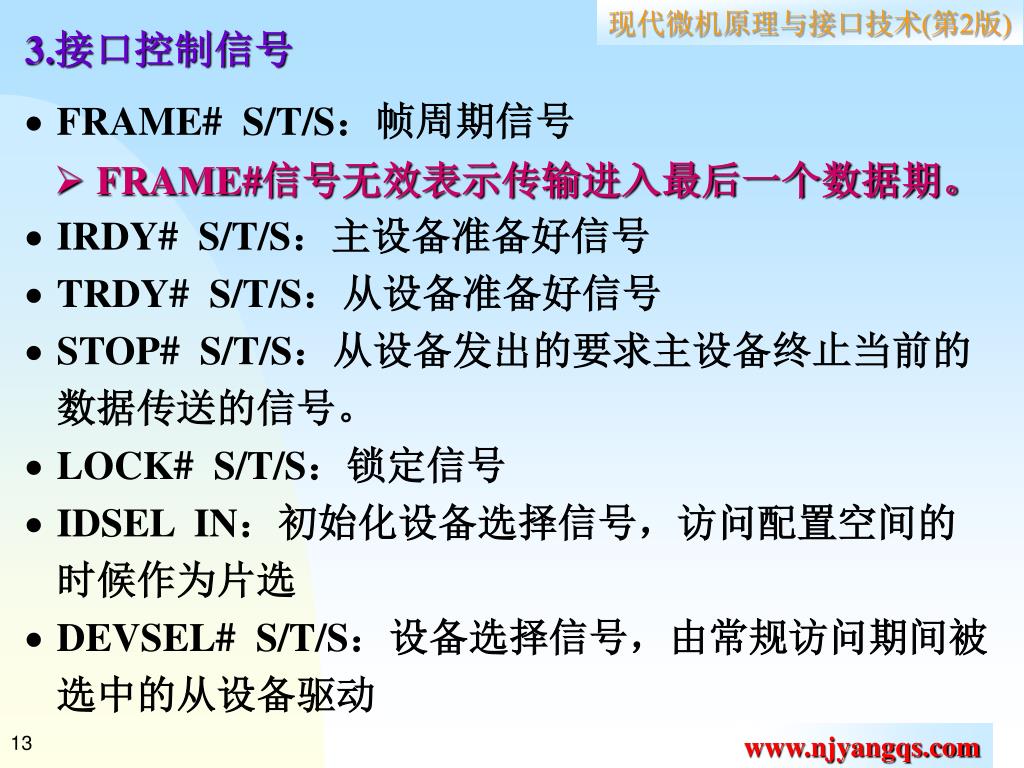 现代微机原理与接口技术(第2版)

3.接口控制信号

• FRAME# S/T/S：帧周期信号

➢ FRAME#信号无效表示传输进入最后一个数据期。

• IRDY# S/T/S：主设备准备好信号

• TRDY# S/T/S：从设备准备好信号

• STOP# S/T/S：从设备发出的要求主设备终止当前的数据传送的信号。

• LOCK# S/T/S：锁定信号

• IDSEL IN：初始化设备选择信号，访问配置空间的时候作为片选

• DEVSEL# S/T/S：设备选择信号，由常规访问期间被选中的从设备驱动

13

www.njyangqs.com